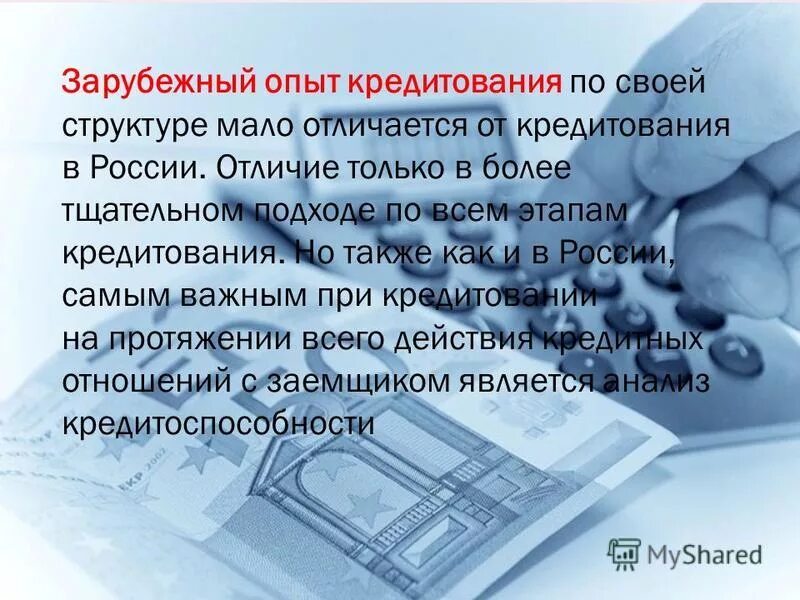 Зарубежный опыт кредитования по своей структуре мало отличается от кредитования в России. Отличие только в более тщательном подходе по всем этапам кредитования. Но также как и в России, самым важным при кредитовании на протяжении всего действия кредитных отношений с заемщиком является анализ кредитоспособности

MyShared